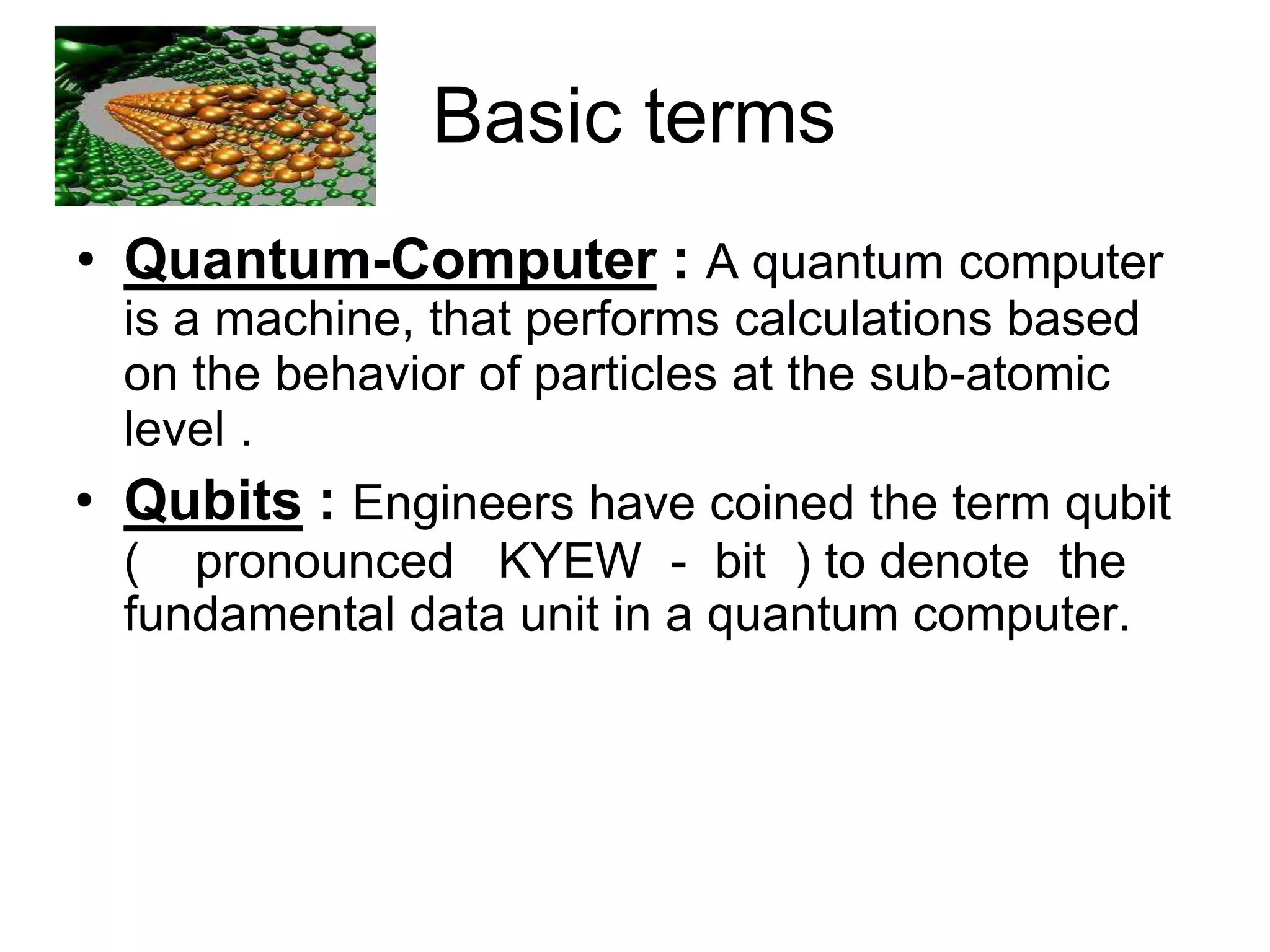 Basic terms

• Quantum-Computer : A quantum computer is a machine, that performs calculations based on the behavior of particles at the sub-atomic level .

• Qubits : Engineers have coined the term qubit ( pronounced KYEW - bit ) to denote the fundamental data unit in a quantum computer.